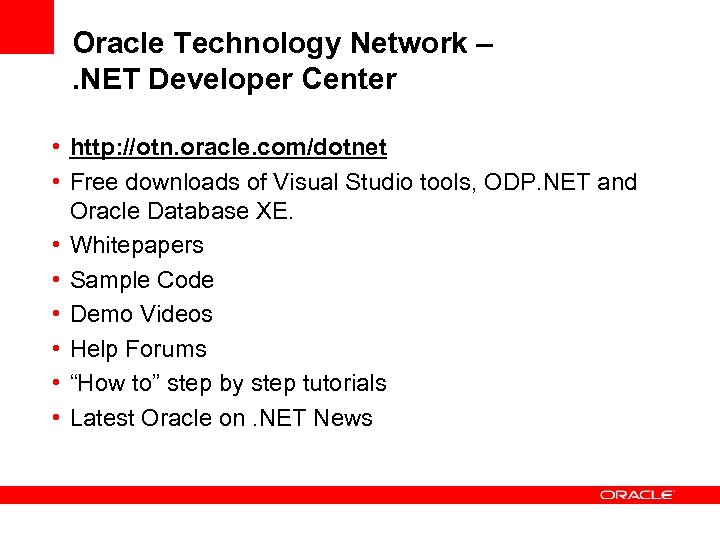 Oracle Technology Network –
.NET Developer Center

• http://otn.oracle.com/dotnet
• Free downloads of Visual Studio tools, ODP.NET and Oracle Database XE.
• Whitepapers
• Sample Code
• Demo Videos
• Help Forums
• “How to” step by step tutorials
• Latest Oracle on .NET News

ORACLE